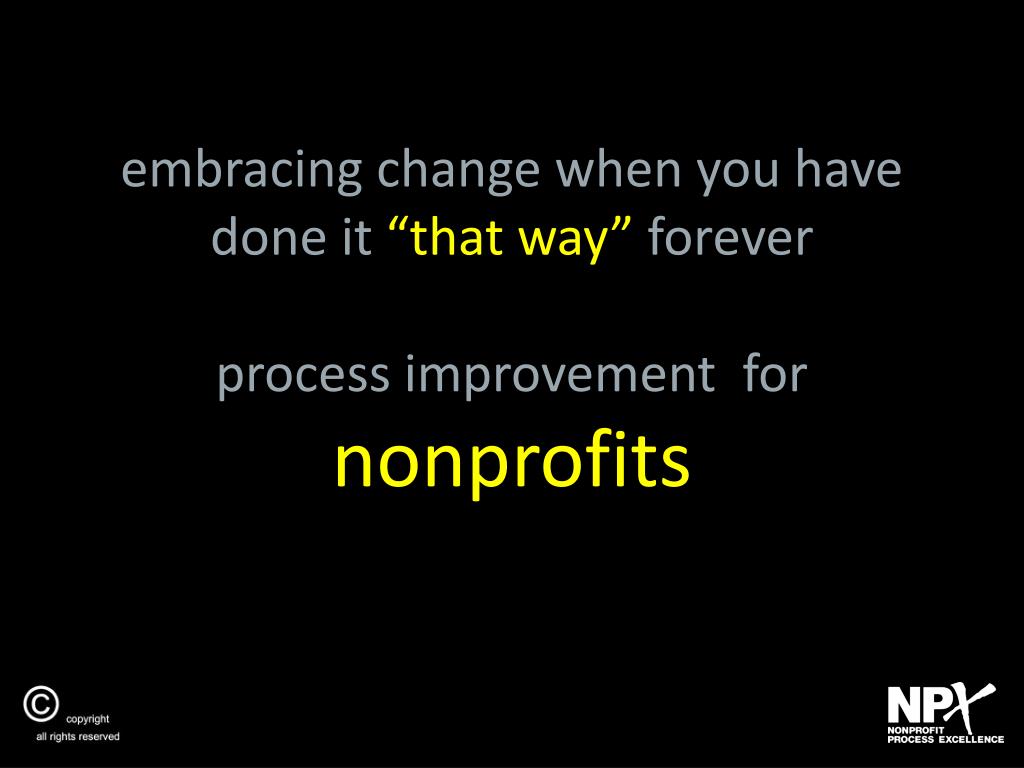 embracing change when you have done it “that way” forever

process improvement for
nonprofits

© copyright
all rights reserved

NPX
NONPROFIT PROCESS EXCELLENCE